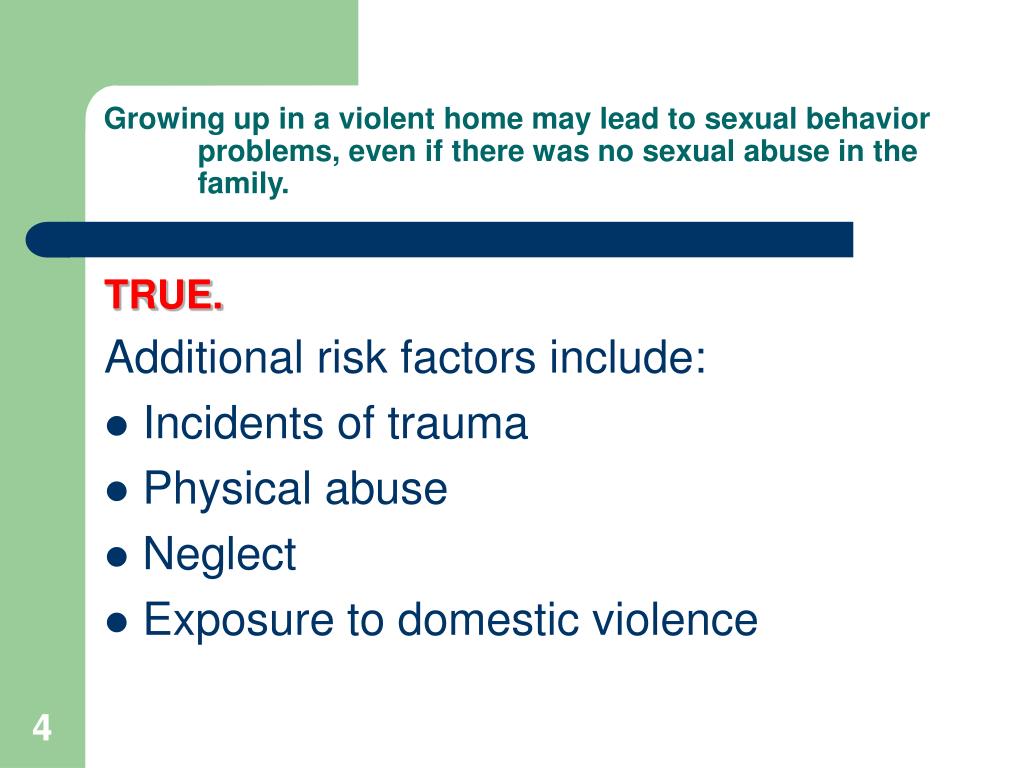 Growing up in a violent home may lead to sexual behavior problems, even if there was no sexual abuse in the family.

TRUE.

Additional risk factors include:

● Incidents of trauma

● Physical abuse

● Neglect

● Exposure to domestic violence

4